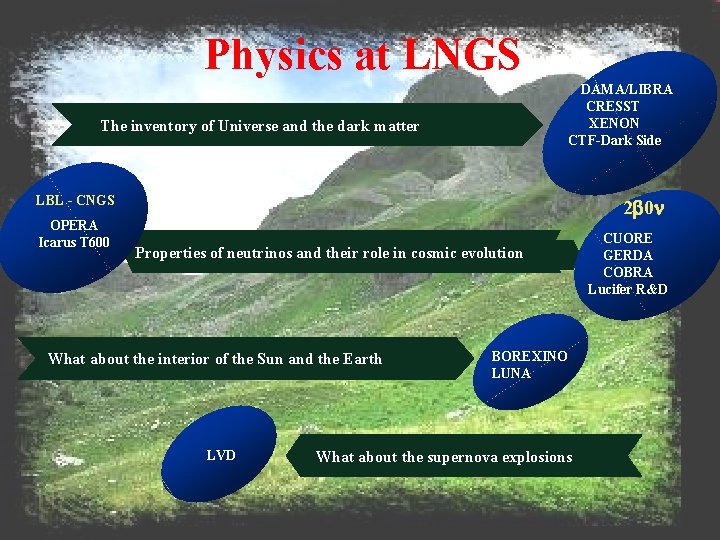 Physics at LNGS

The inventory of Universe and the dark matter

DAMA/LIBRA
CRESST
XENON
CTF-Dark Side

LBL - CNGS
OPERA
Icarus T600

Properties of neutrinos and their role in cosmic evolution

$2\beta0\nu$
CUORE
GERDA
COBRA
Lucifer R&D

What about the interior of the Sun and the Earth

BOREXINO
LUNA

LVD

What about the supernova explosions